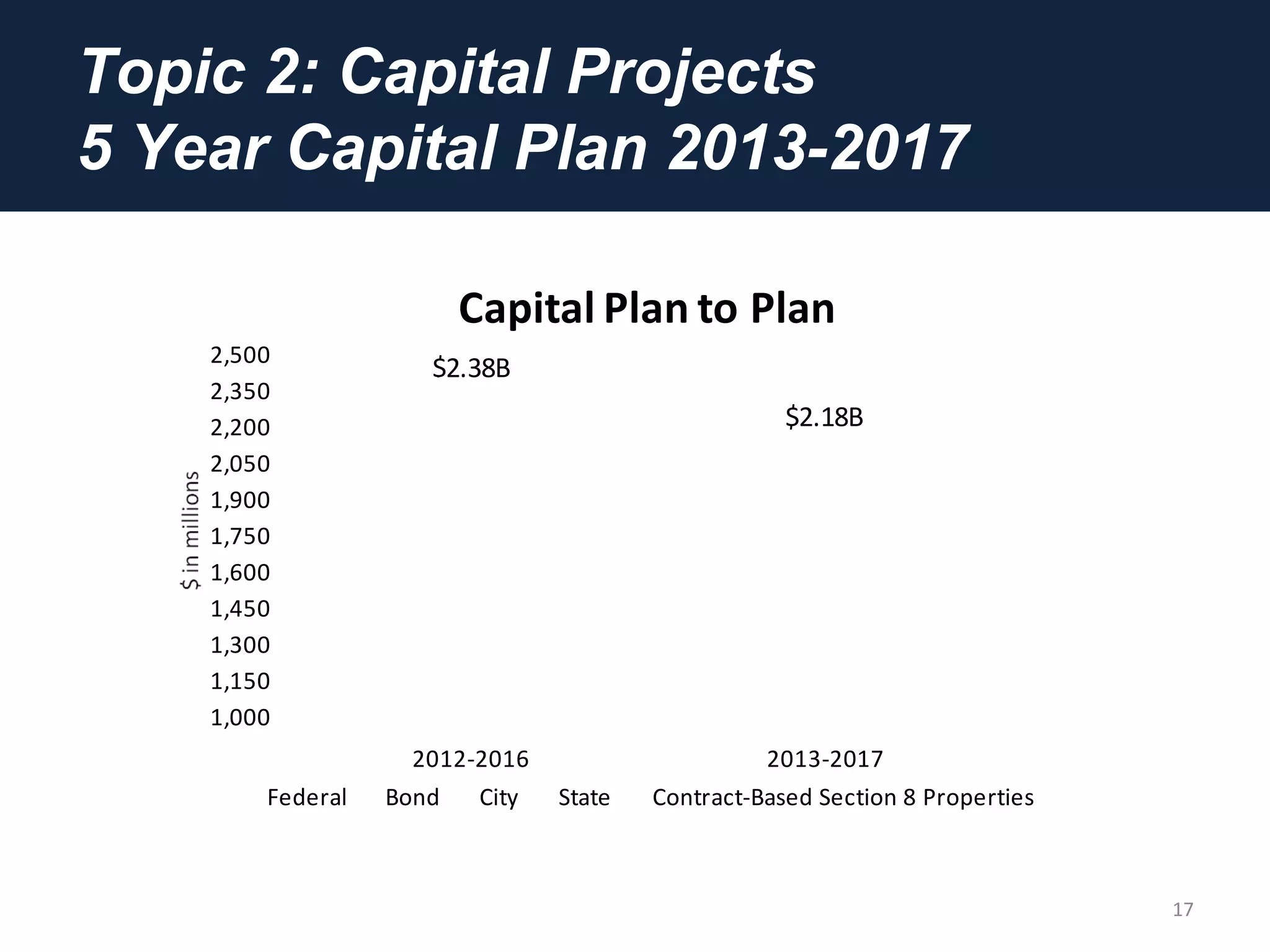 Topic 2: Capital Projects
5 Year Capital Plan 2013-2017

Capital Plan to Plan

$ in millions

2,500
2,350
2,200
2,050
1,900
1,750
1,600
1,450
1,300
1,150
1,000

$2.38B

$2.18B

2012-2016

2013-2017

Federal Bond City State Contract-Based Section 8 Properties

17